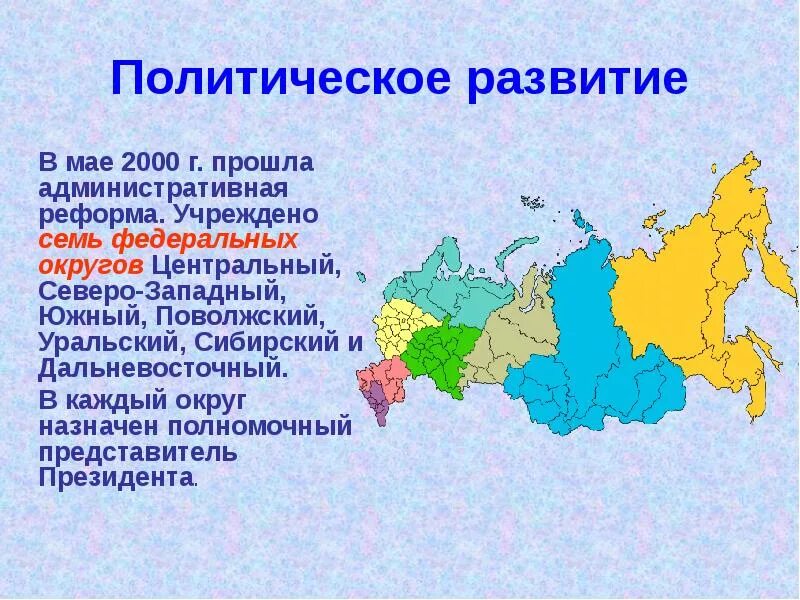 Политическое развитие

В мае 2000 г. прошла административная реформа. Учреждено семь федеральных округов Центральный, Северо-Западный, Южный, Поволжский, Уральский, Сибирский и Дальневосточный.

В каждый округ назначен полномочный представитель Президента.